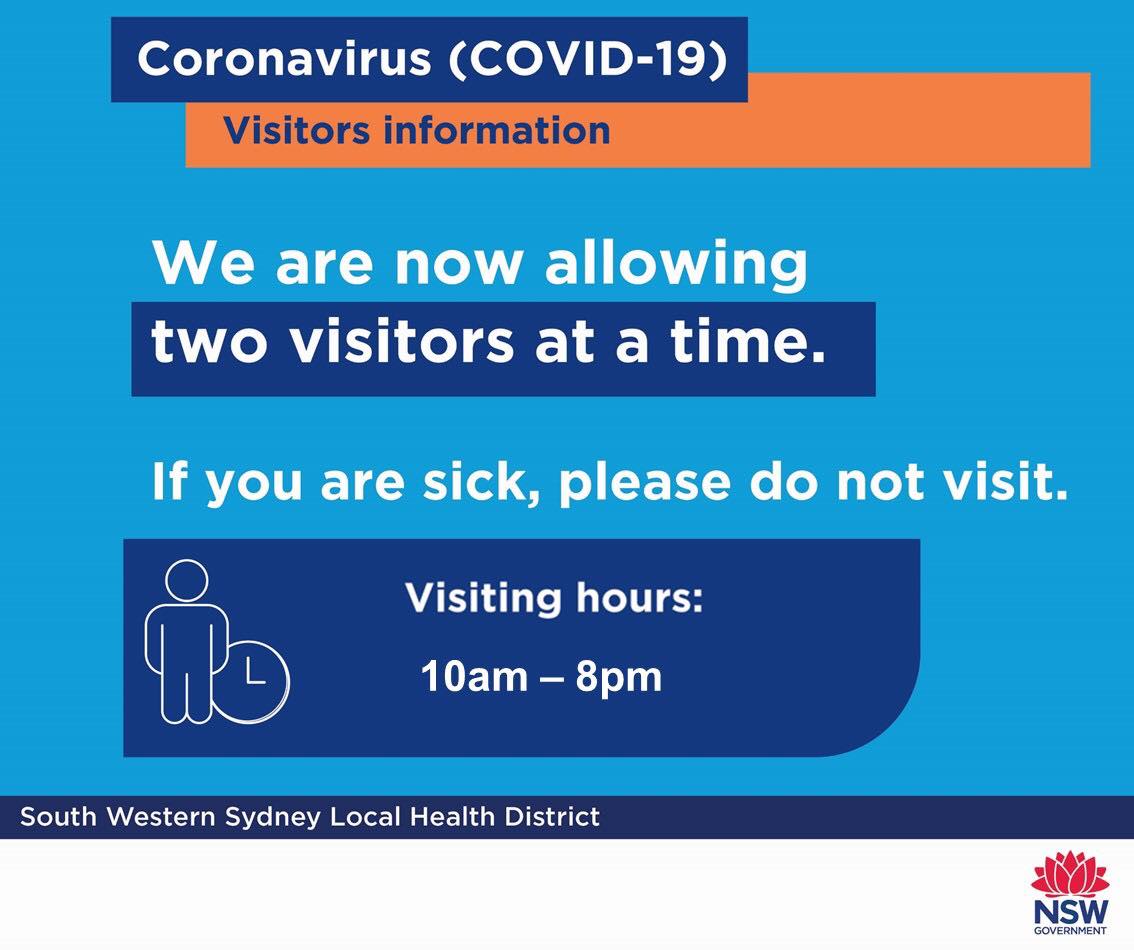 Coronavirus (COVID-19)

Visitors information

We are now allowing two visitors at a time.

If you are sick, please do not visit.

Visiting hours:

10am – 8pm

South Western Sydney Local Health District

NSW
GOVERNMENT